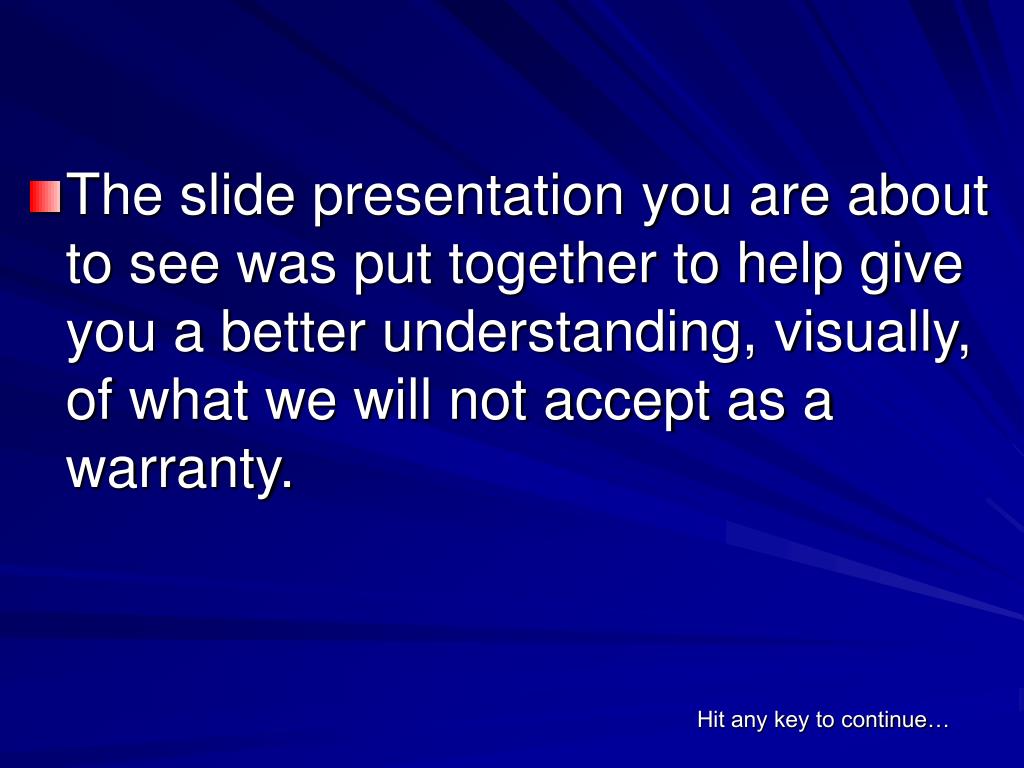 The slide presentation you are about to see was put together to help give you a better understanding, visually, of what we will not accept as a warranty.

Hit any key to continue…